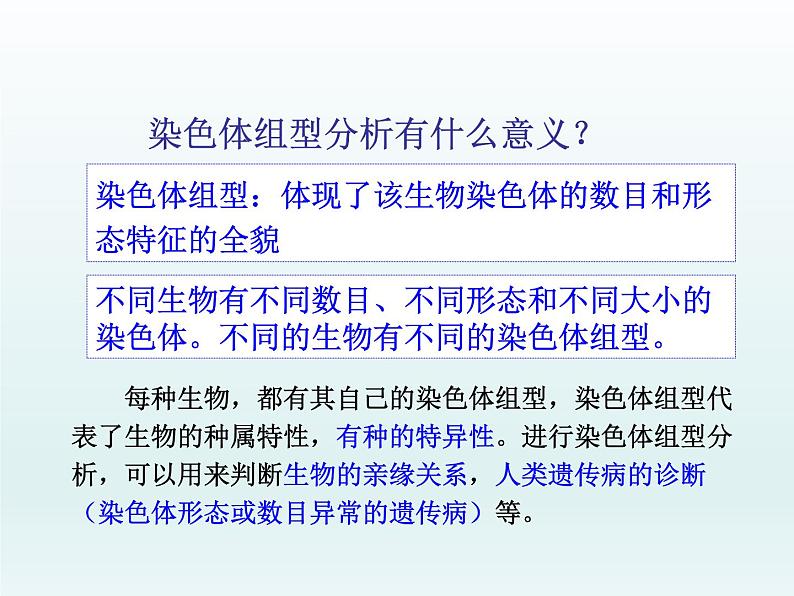 染色体组型分析有什么意义?

染色体组型：体现了该生物染色体的数目和形态特征的全貌

不同生物有不同数目、不同形态和不同大小的染色体。不同的生物有不同的染色体组型。

每种生物，都有其自己的染色体组型，染色体组型代表了生物的种属特性，有种的特异性。进行染色体组型分析，可以用来判断生物的亲缘关系，人类遗传病的诊断（染色体形态或数目异常的遗传病）等。